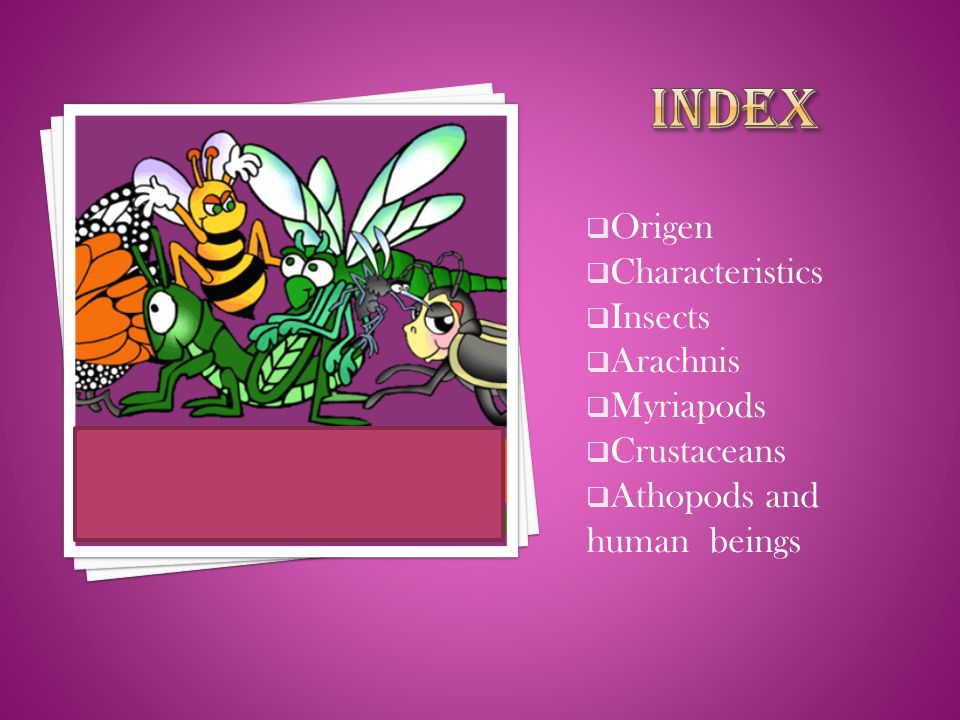 INDEX

❑Origen
❑Characteristics
❑Insects
❑Arachnis
❑Myriapods
❑Crustaceans
❑Athopods and human beings